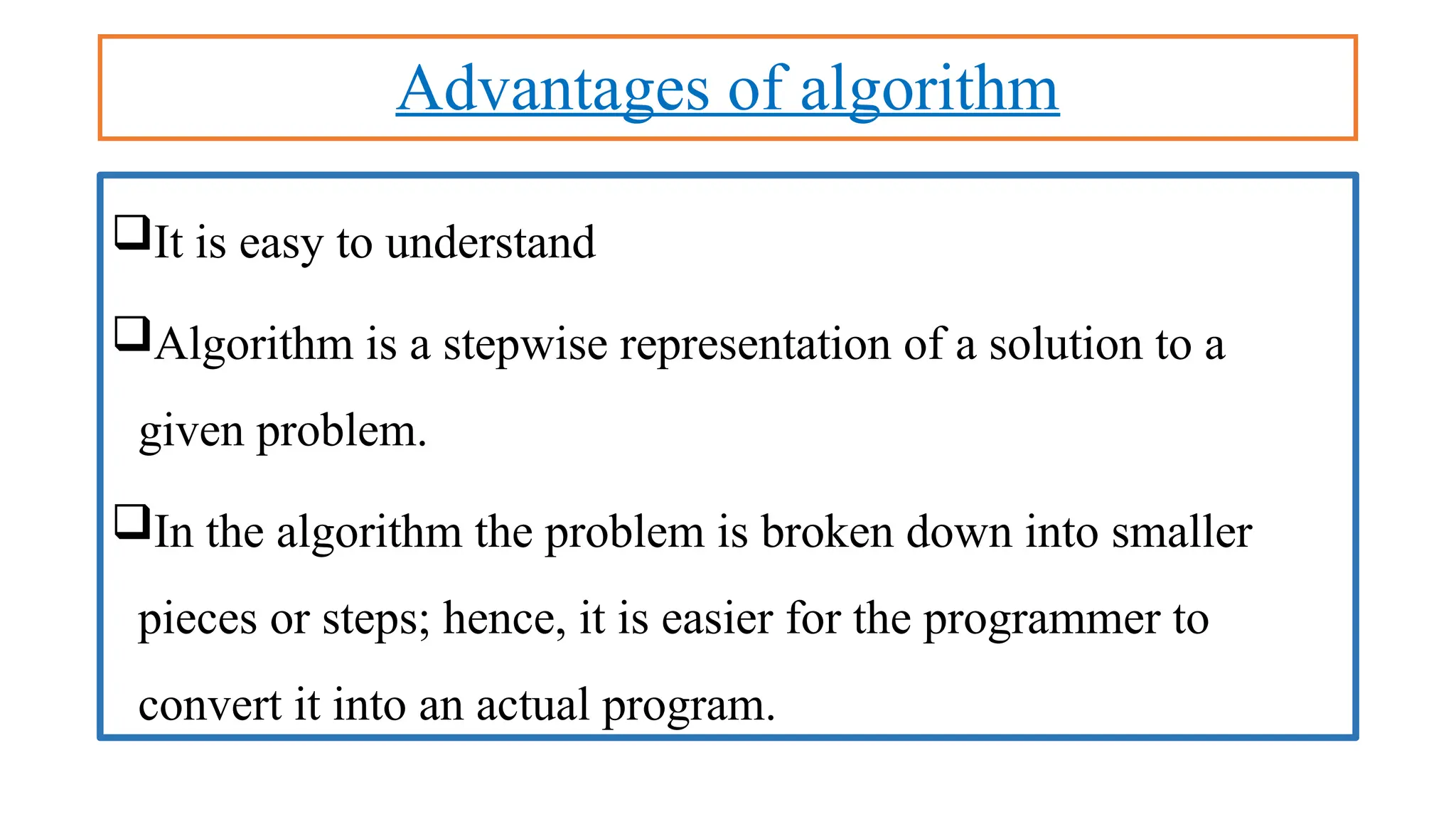 Advantages of algorithm

❑It is easy to understand

❑Algorithm is a stepwise representation of a solution to a given problem.

❑In the algorithm the problem is broken down into smaller pieces or steps; hence, it is easier for the programmer to convert it into an actual program.